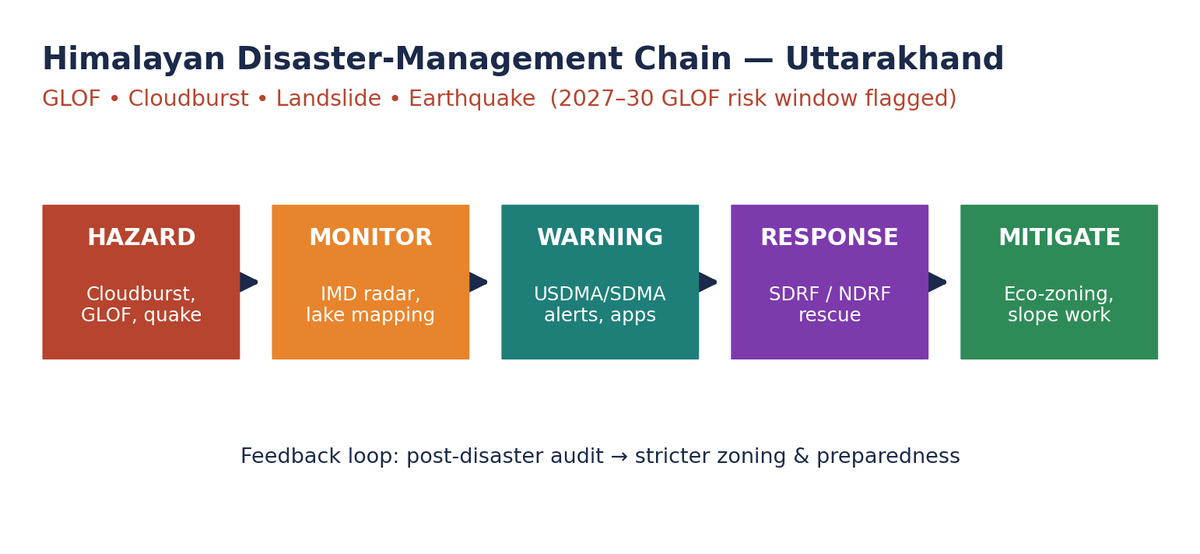 Himalayan Disaster-Management Chain — Uttarakhand

GLOF • Cloudburst • Landslide • Earthquake (2027–30 GLOF risk window flagged)

HAZARD
Cloudburst, GLOF, quake

MONITOR
IMD radar, lake mapping

WARNING
USDMA/SDMA alerts, apps

RESPONSE
SDRF / NDRF rescue

MITIGATE
Eco-zoning, slope work

Feedback loop: post-disaster audit → stricter zoning & preparedness